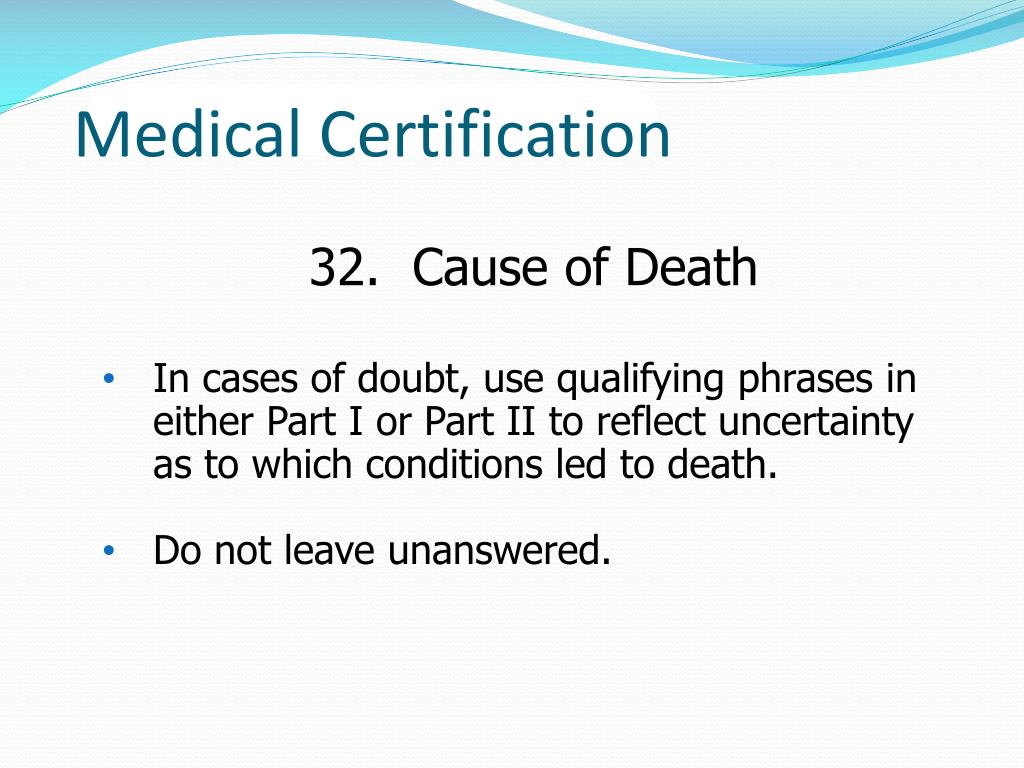 Medical Certification

32. Cause of Death

• In cases of doubt, use qualifying phrases in either Part I or Part II to reflect uncertainty as to which conditions led to death.

• Do not leave unanswered.